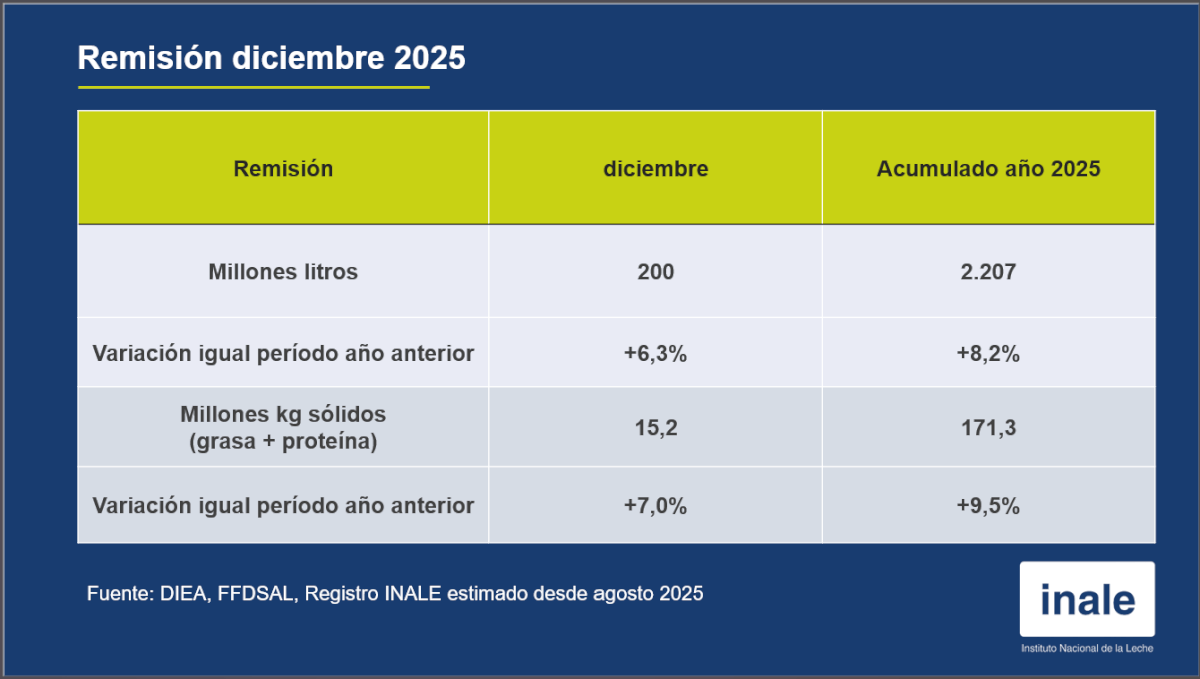 Remisión diciembre 2025

| Remisión | diciembre | Acumulado año 2025 |
|---|---|---|
| Millones litros | 200 | 2.207 |
| Variación igual período año anterior | +6,3% | +8,2% |
| Millones kg sólidos (grasa + proteína) | 15,2 | 171,3 |
| Variación igual período año anterior | +7,0% | +9,5% |

Fuente: DIEA, FFDSAL, Registro INALE estimado desde agosto 2025

inale

Instituto Nacional de la Leche